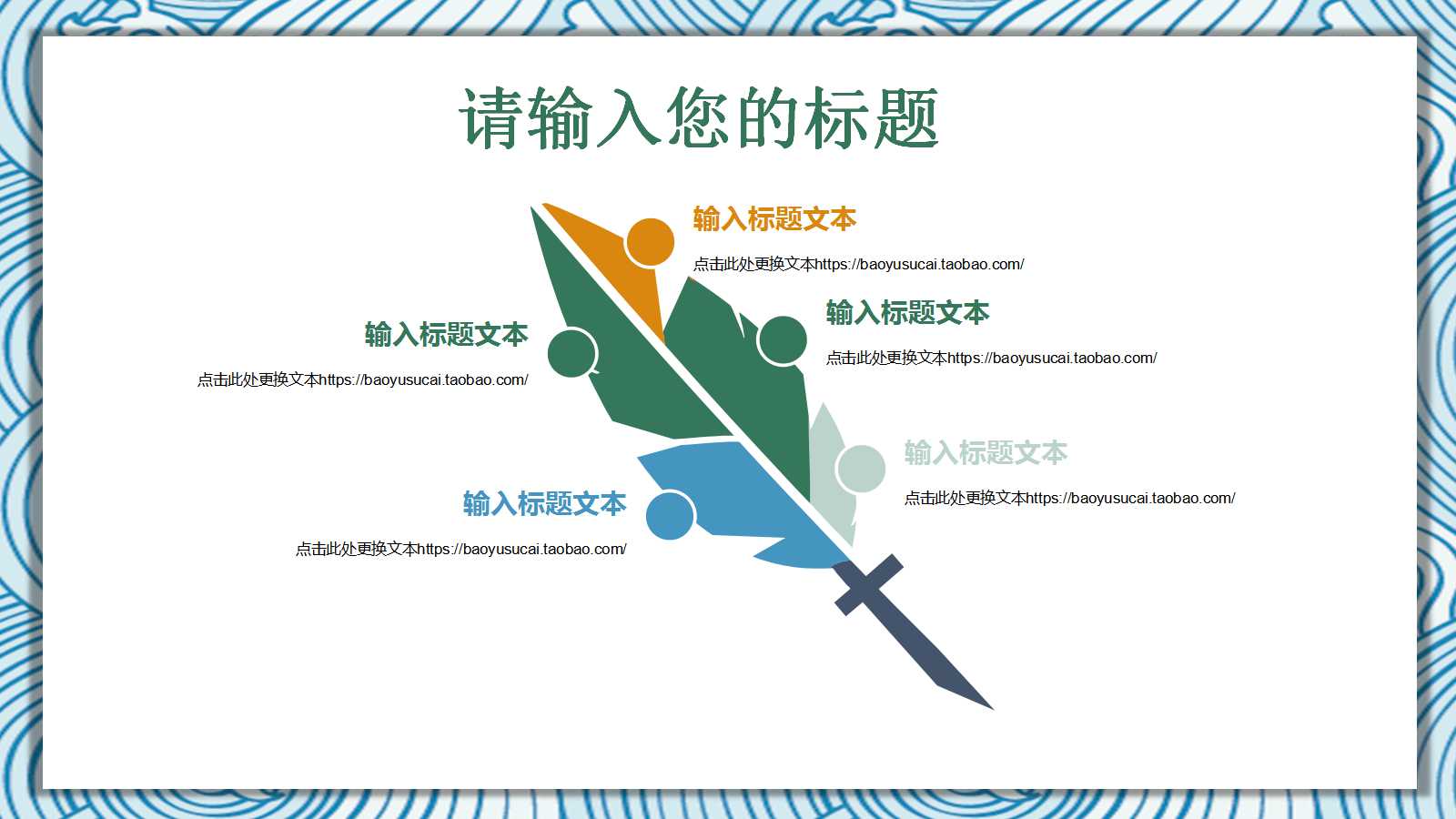 请输入您的标题

输入标题文本

点击此处更换文本https://baoyusucai.taobao.com/

输入标题文本

点击此处更换文本https://baoyusucai.taobao.com/

输入标题文本

点击此处更换文本https://baoyusucai.taobao.com/

输入标题文本

点击此处更换文本https://baoyusucai.taobao.com/

输入标题文本

点击此处更换文本https://baoyusucai.taobao.com/